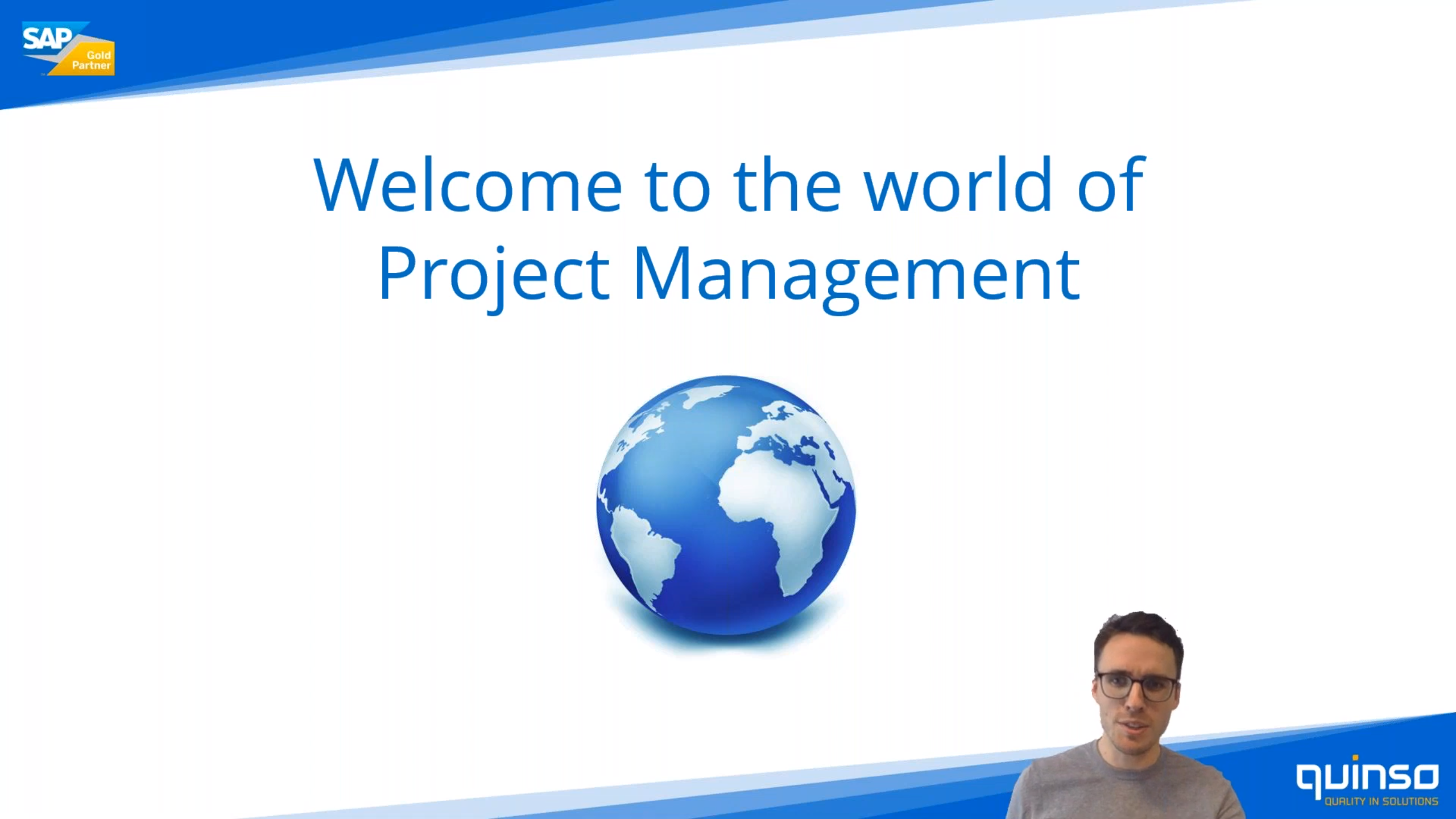 SAP Gold Partner

Welcome to the world of Project Management

quinso
QUALITY IN SOLUTIONS